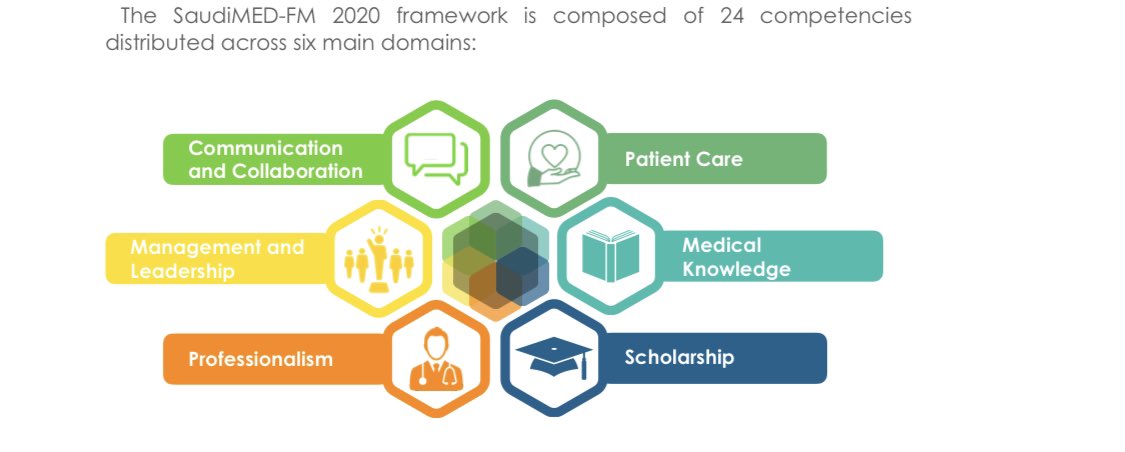 The SaudiMED-FM 2020 framework is composed of 24 competencies distributed across six main domains:

Communication and Collaboration

Patient Care

Management and Leadership

Medical Knowledge

Professionalism

Scholarship